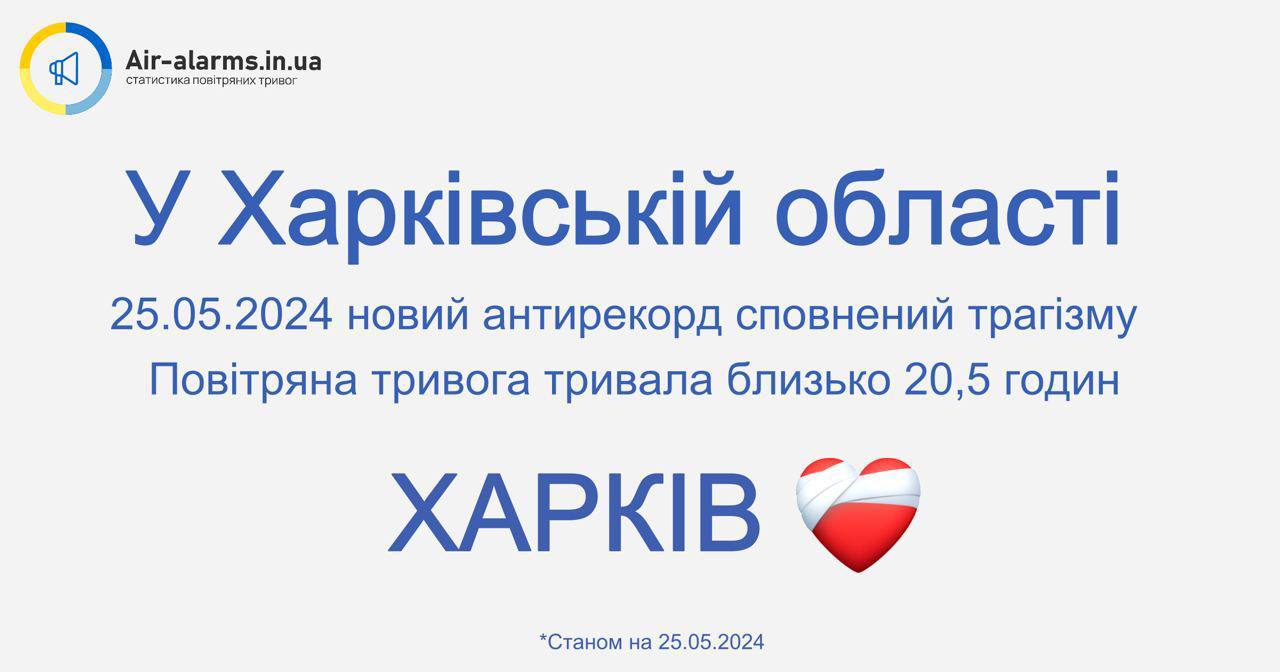 Air-alarms.in.ua
статистика повітряних тривог

У Харківській області

25.05.2024 новий антирекорд сповнений трагізму

Повітряна тривога тривала близько 20,5 годин

ХАРКІВ

*Станом на 25.05.2024